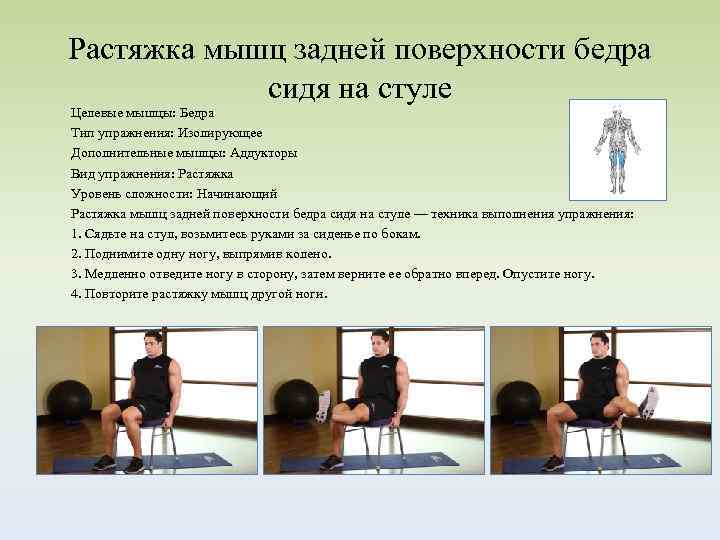 Растяжка мышц задней поверхности бедра сидя на стуле

Целевые мышцы: Бедра
Тип упражнения: Изолирующее
Дополнительные мышцы: Аддукторы
Вид упражнения: Растяжка
Уровень сложности: Начинающий
Растяжка мышц задней поверхности бедра сидя на стуле — техника выполнения упражнения:
1. Сядьте на стул, возьмитесь руками за сиденье по бокам.
2. Поднимите одну ногу, выпрямив колено.
3. Медленно отведите ногу в сторону, затем верните ее обратно вперед. Опустите ногу.
4. Повторите растяжку мышц другой ноги.